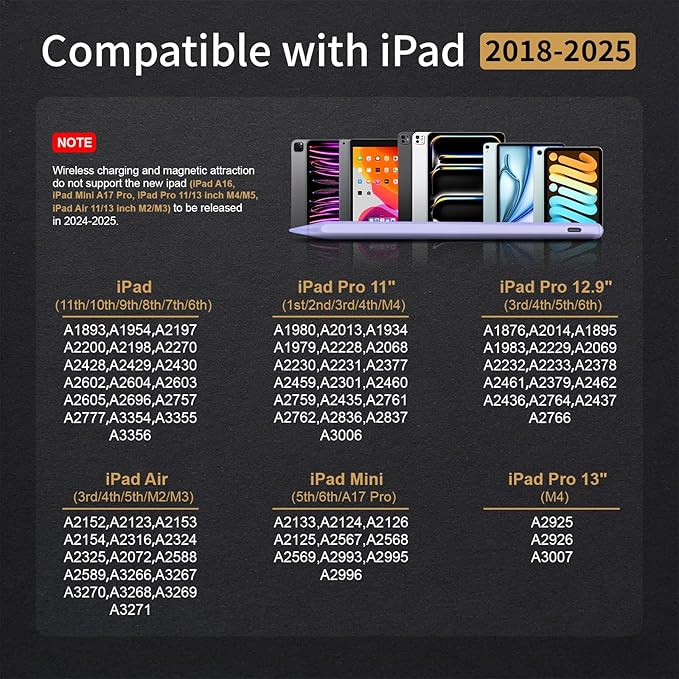 Compatible with iPad 2018-2025

NOTE

Wireless charging and magnetic attraction do not support the new ipad (iPad A16, iPad Mini A17 Pro, iPad Pro 11/13 inch M4/M5, iPad Air 11/13 inch M2/M3) to be released in 2024-2025.

iPad
(11th/10th/9th/8th/7th/6th)
A1893,A1954,A2197
A2200,A2198,A2270
A2428,A2429,A2430
A2602,A2604,A2603
A2605,A2696,A2757
A2777,A3354,A3355
A3356

iPad Pro 11"
(1st/2nd/3rd/4th/M4)
A1980,A2013,A1934
A1979,A2228,A2068
A2230,A2231,A2377
A2459,A2301,A2460
A2759,A2435,A2761
A2762,A2836,A2837
A3006

iPad Pro 12.9"
(3rd/4th/5th/6th)
A1876,A2014,A1895
A1983,A2229,A2069
A2232,A2233,A2378
A2461,A2379,A2462
A2436,A2764,A2437
A2766

iPad Air
(3rd/4th/5th/M2/M3)
A2152,A2123,A2153
A2154,A2316,A2324
A2325,A2072,A2588
A2589,A3266,A3267
A3270,A3268,A3269
A3271

iPad Mini
(5th/6th/A17 Pro)
A2133,A2124,A2126
A2125,A2567,A2568
A2569,A2993,A2995
A2996

iPad Pro 13"
(M4)
A2925
A2926
A3007